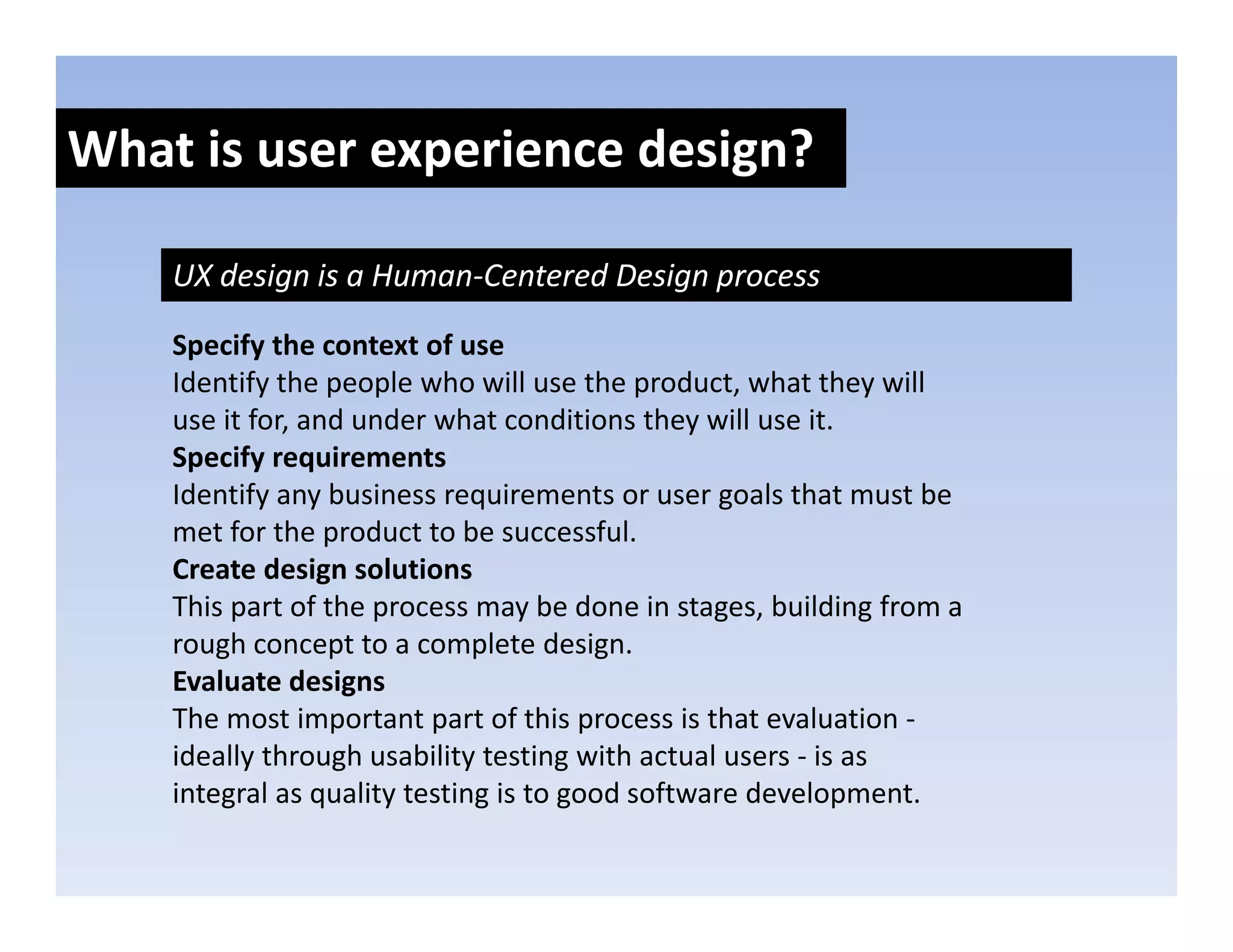 What is user experience design?

UX design is a Human-Centered Design process

Specify the context of use
Identify the people who will use the product, what they will use it for, and under what conditions they will use it.
Specify requirements
Identify any business requirements or user goals that must be met for the product to be successful.
Create design solutions
This part of the process may be done in stages, building from a rough concept to a complete design.
Evaluate designs
The most important part of this process is that evaluation - ideally through usability testing with actual users - is as integral as quality testing is to good software development.